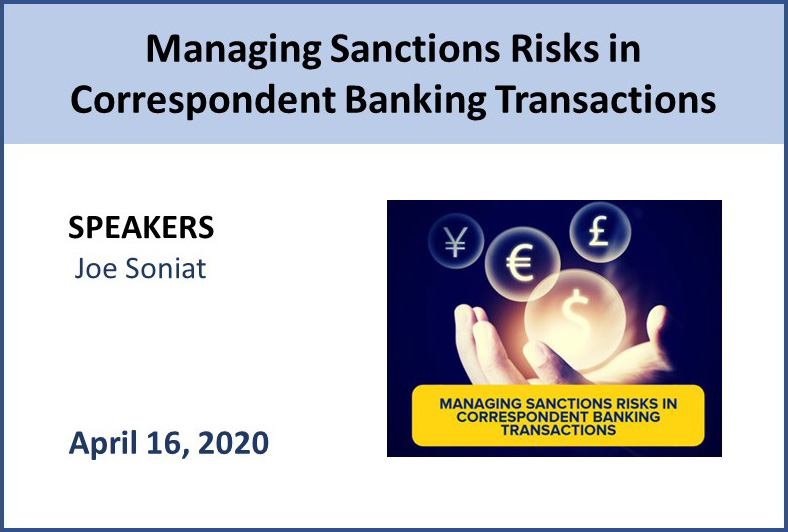 Managing Sanctions Risks in Correspondent Banking Transactions

SPEAKERS
Joe Soniat

April 16, 2020

¥ € £ $

MANAGING SANCTIONS RISKS IN CORRESPONDENT BANKING TRANSACTIONS